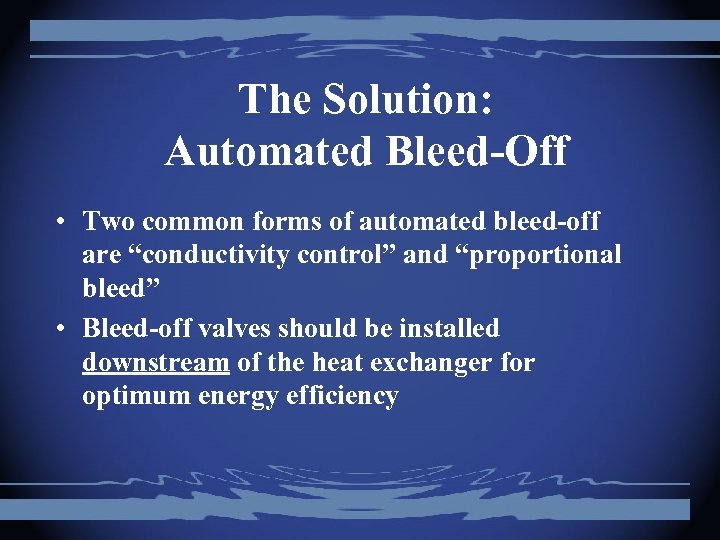 The Solution: Automated Bleed-Off

• Two common forms of automated bleed-off are “conductivity control” and “proportional bleed”

• Bleed-off valves should be installed downstream of the heat exchanger for optimum energy efficiency